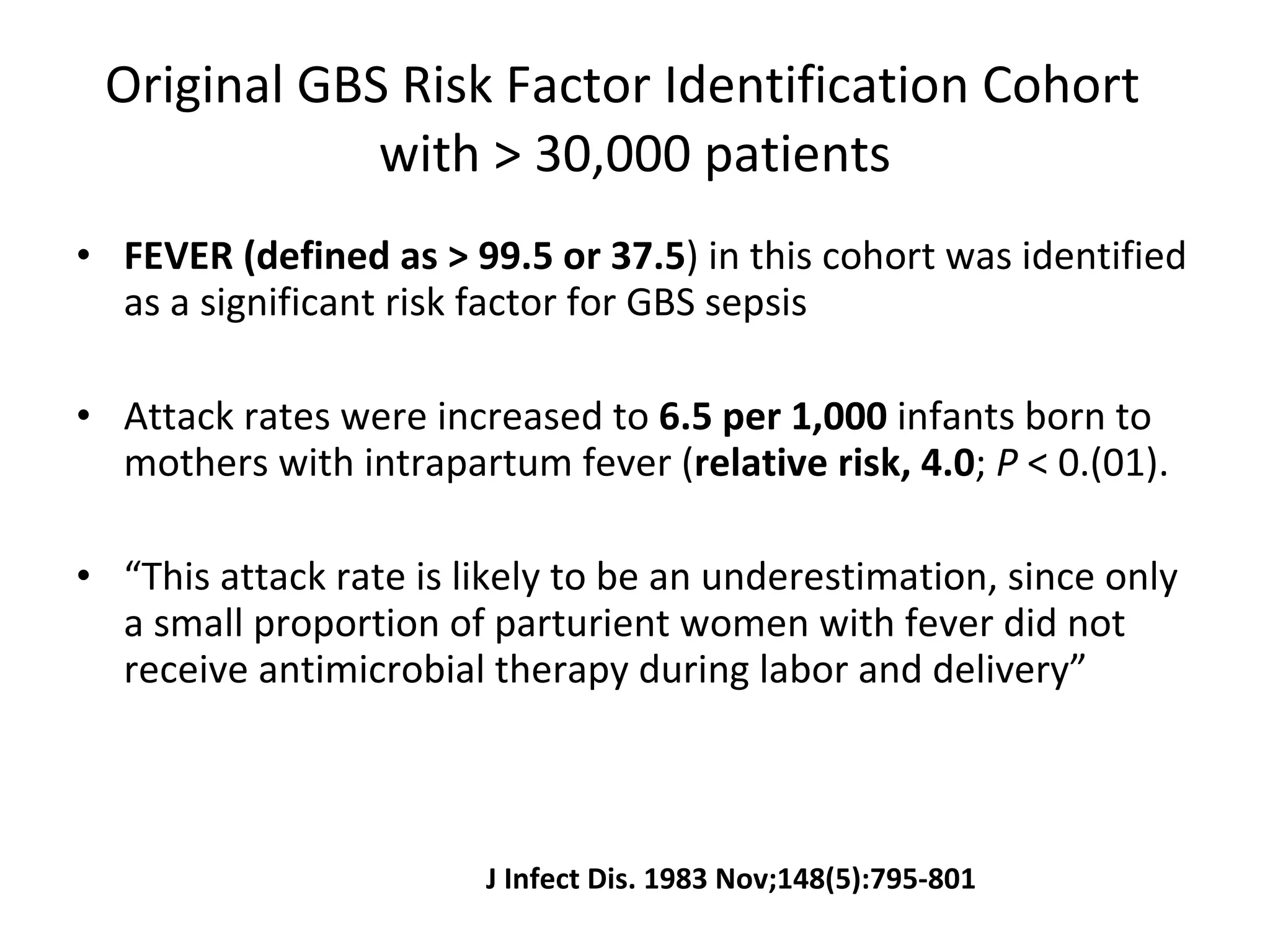 Original GBS Risk Factor Identification Cohort with > 30,000 patients

• FEVER (defined as > 99.5 or 37.5) in this cohort was identified as a significant risk factor for GBS sepsis

• Attack rates were increased to 6.5 per 1,000 infants born to mothers with intrapartum fever (relative risk, 4.0; P < 0.(01).

• “This attack rate is likely to be an underestimation, since only a small proportion of parturient women with fever did not receive antimicrobial therapy during labor and delivery”

J Infect Dis. 1983 Nov;148(5):795-801